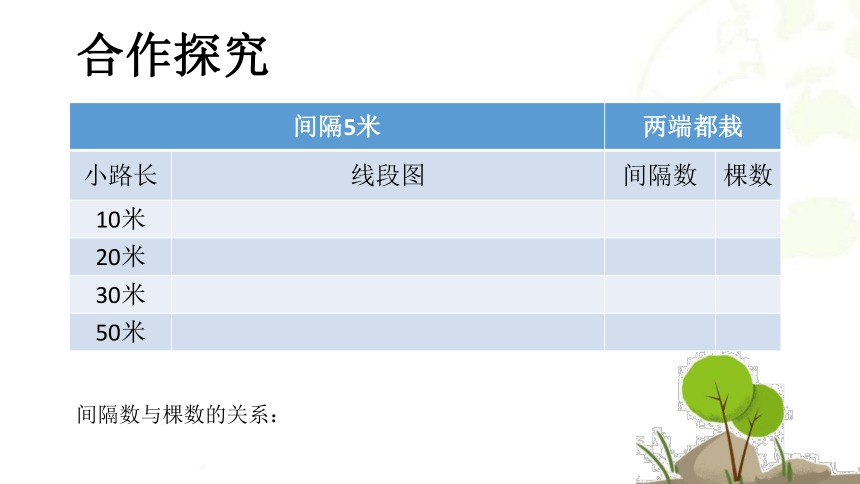 合作探究

| 间隔5米 | | 两端都栽 | |
|---|---|---|---|
| 小路长 | 线段图 | 间隔数 | 棵数 |
| 10米 | | | |
| 20米 | | | |
| 30米 | | | |
| 50米 | | | |

间隔数与棵数的关系：